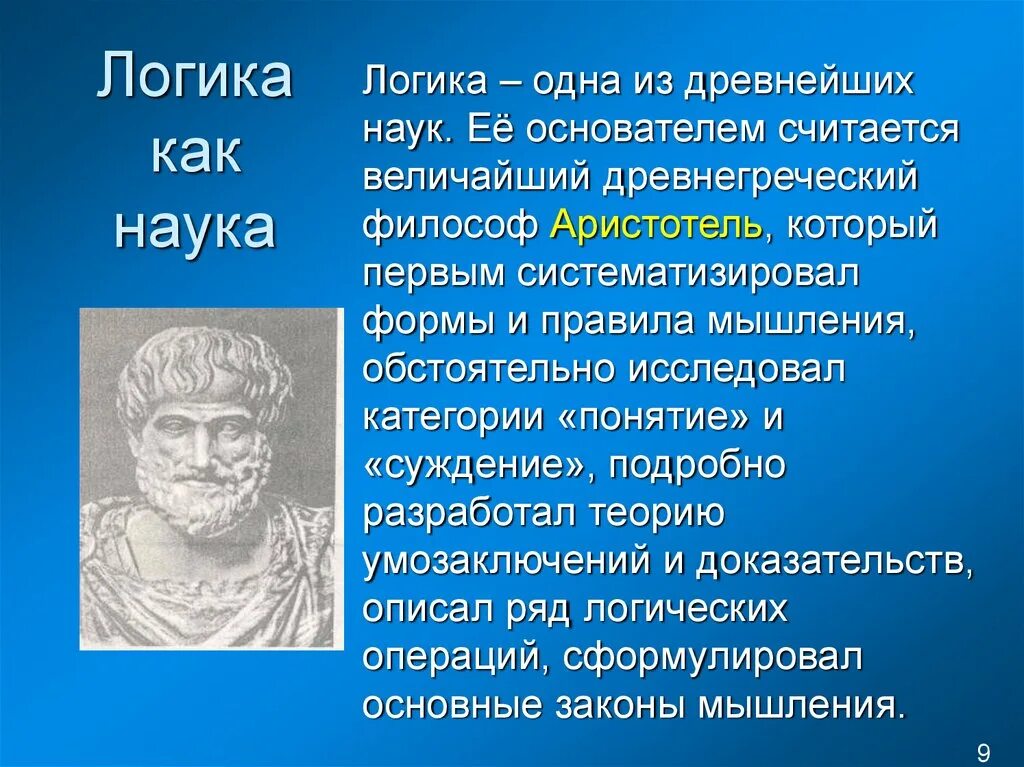 Логика как наука

Логика – одна из древнейших наук. Её основателем считается величайший древнегреческий философ Аристотель, который первым систематизировал формы и правила мышления, обстоятельно исследовал категории «понятие» и «суждение», подробно разработал теорию умозаключений и доказательств, описал ряд логических операций, сформулировал основные законы мышления.

9